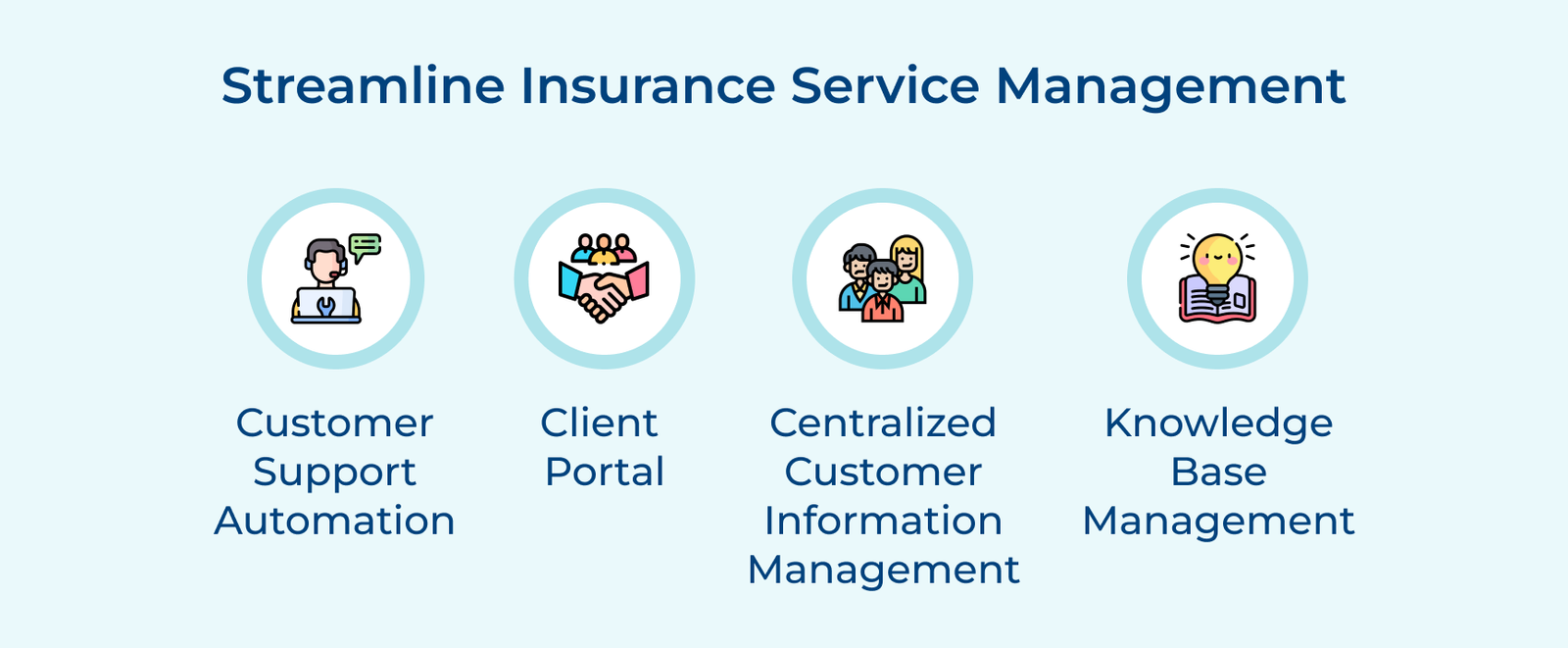 Streamline Insurance Service Management

Customer Support Automation

Client Portal

Centralized Customer Information Management

Knowledge Base Management